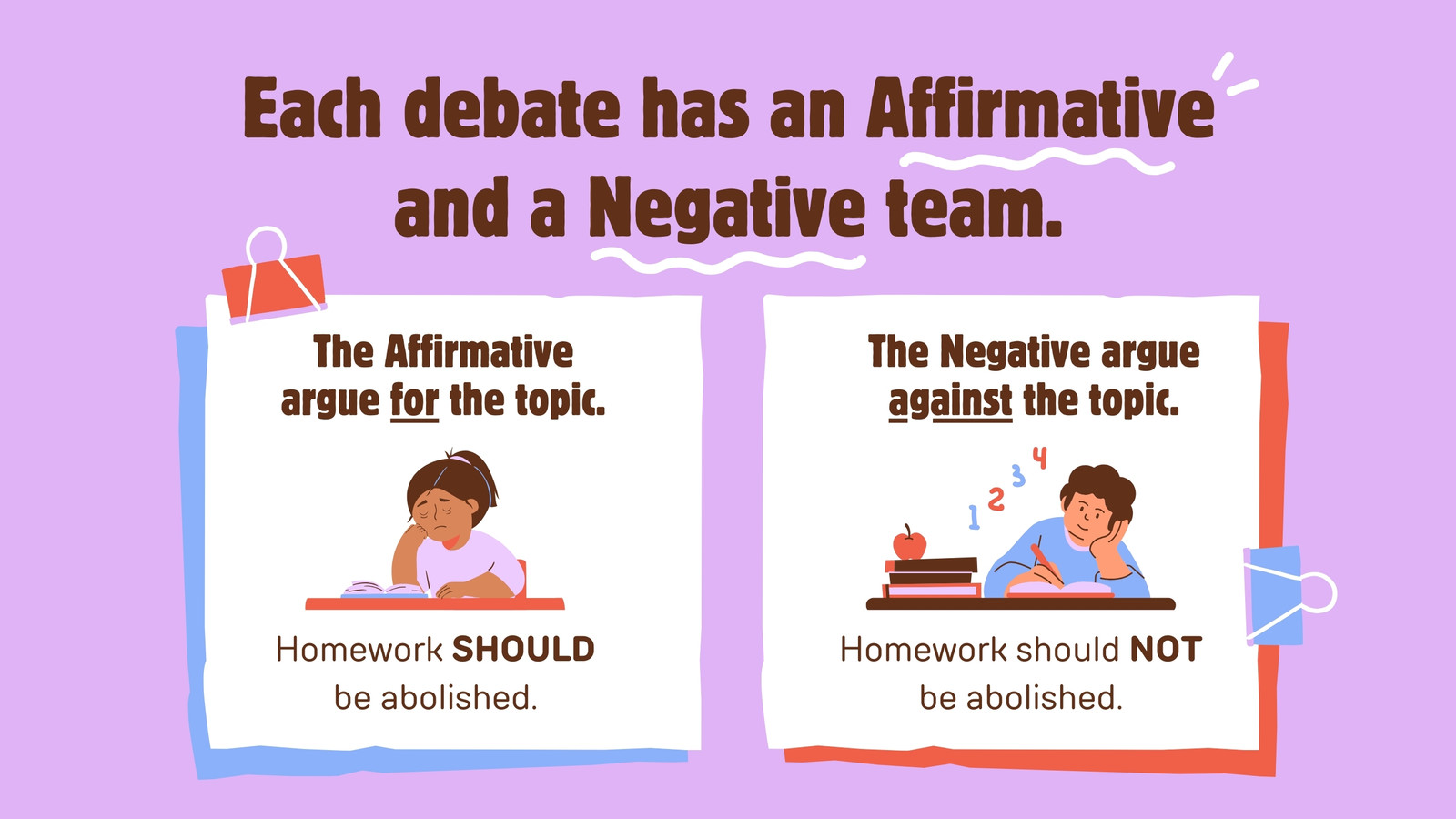 Each debate has an Affirmative and a Negative team.

The Affirmative argue for the topic.

Homework SHOULD be abolished.

The Negative argue against the topic.

1 2 3 4

Homework should NOT be abolished.